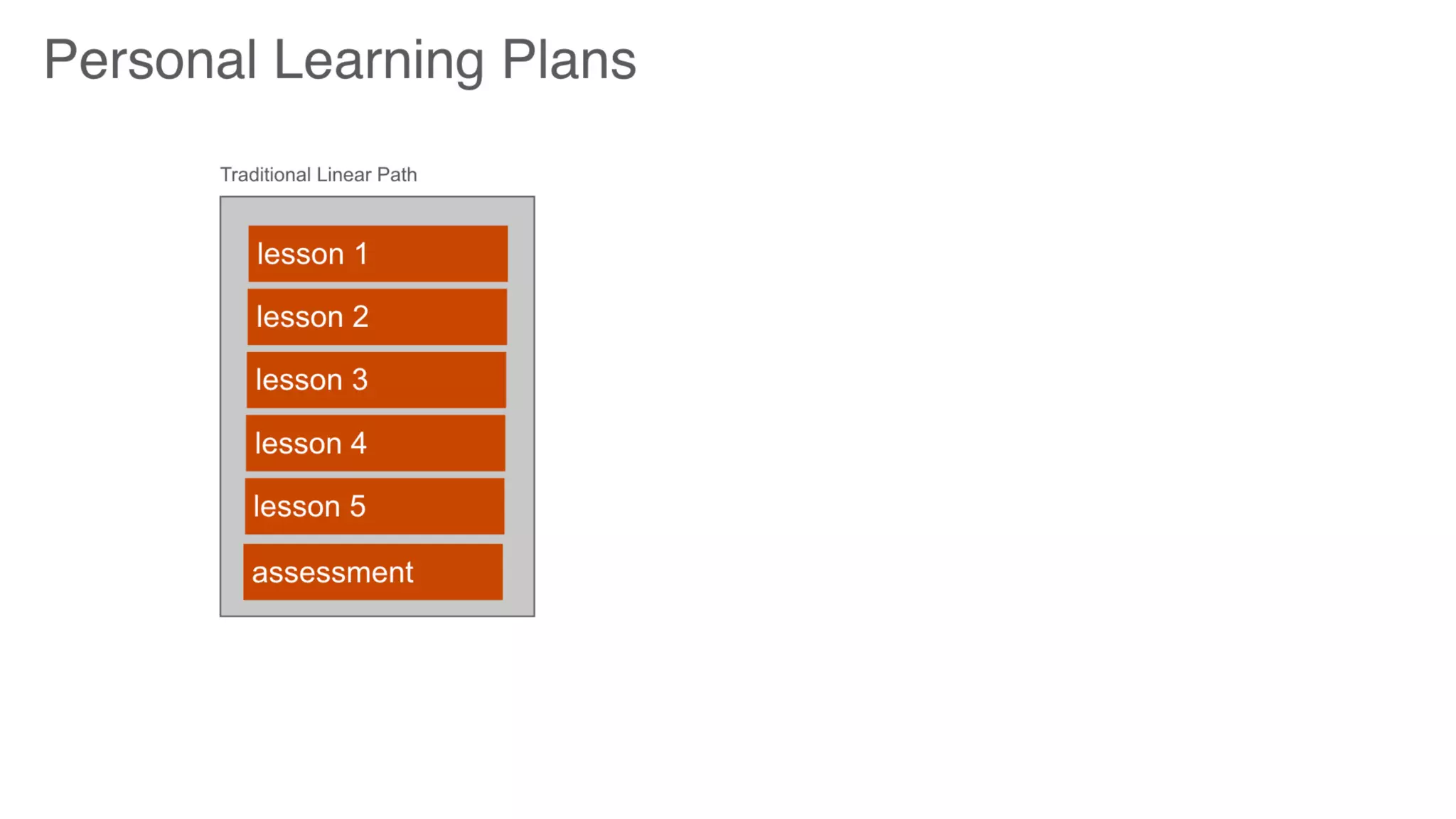 Personal Learning Plans

Traditional Linear Path

lesson 1

lesson 2

lesson 3

lesson 4

lesson 5

assessment